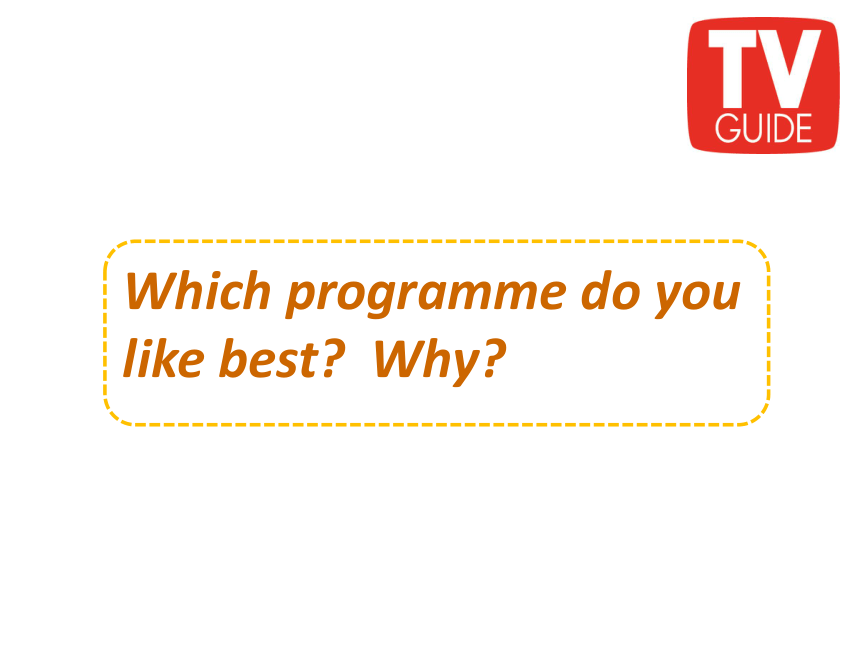 TV
GUIDE

Which programme do you like best? Why?